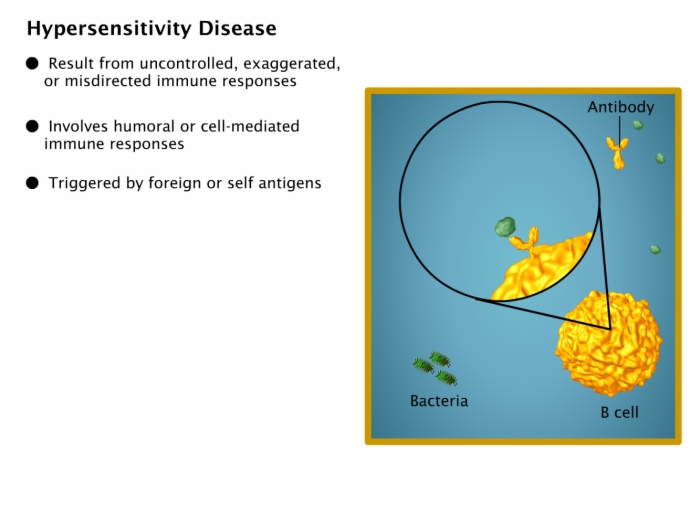 Hypersensitivity Disease

● Result from uncontrolled, exaggerated, or misdirected immune responses

● Involves humoral or cell-mediated immune responses

● Triggered by foreign or self antigens

Antibody

Bacteria

B cell